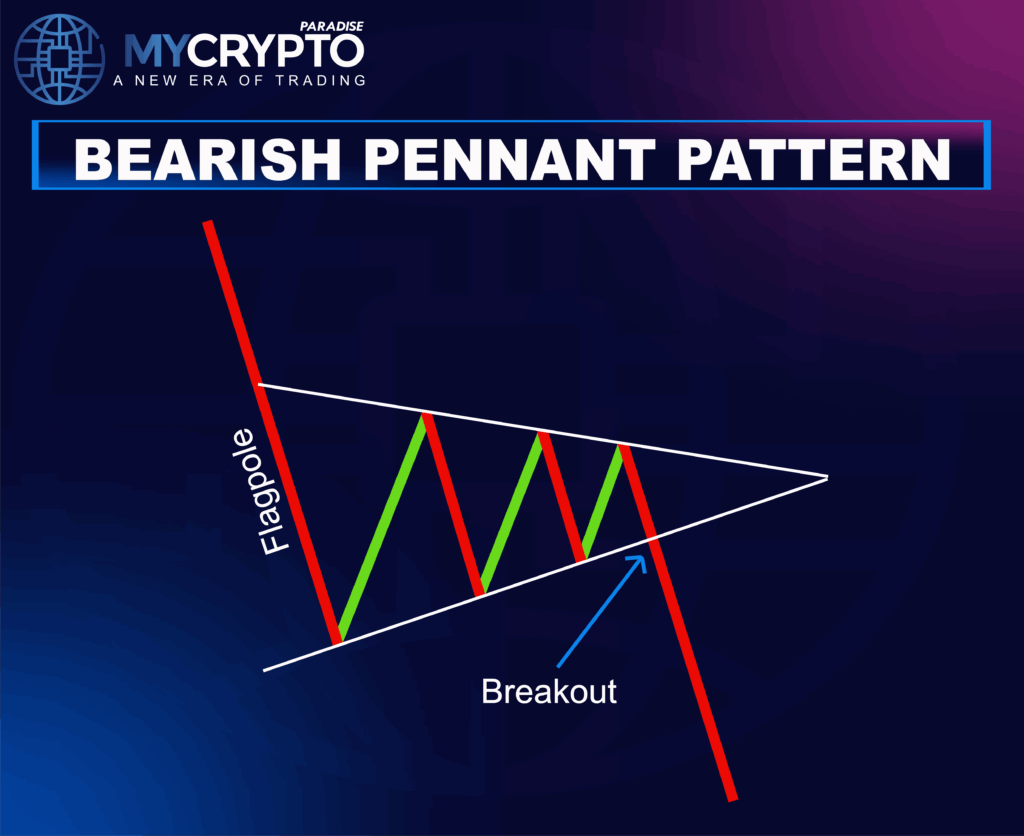 PARADISE
MYCRYPTO
A NEW ERA OF TRADING

BEARISH PENNANT PATTERN

Flagpole

Breakout